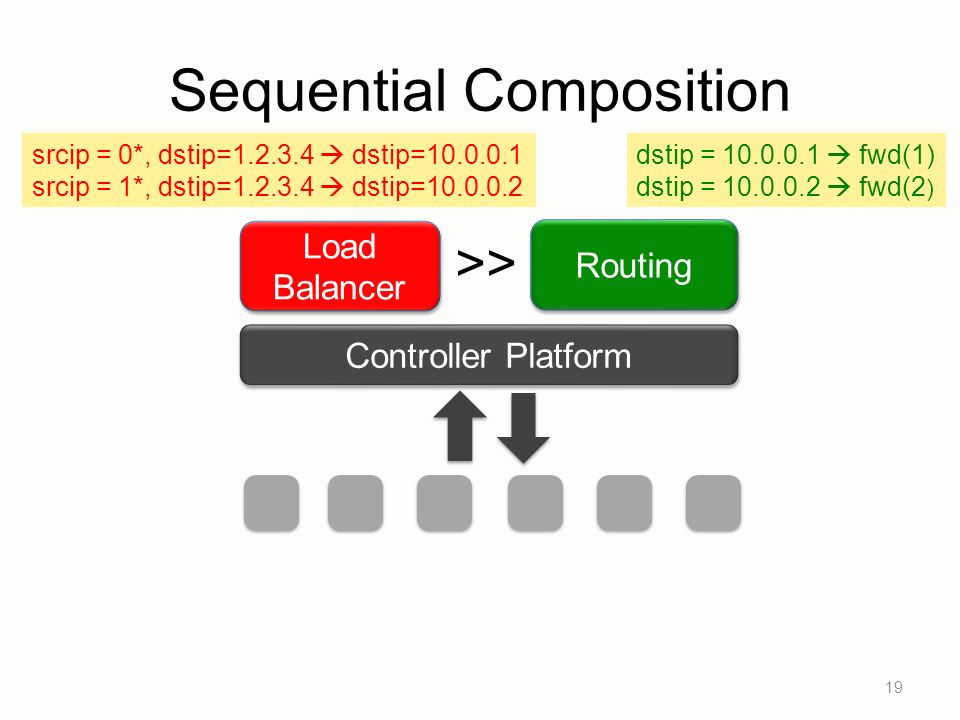 Sequential Composition

srcip = 0*, dstip=1.2.3.4 → dstip=10.0.0.1
srcip = 1*, dstip=1.2.3.4 → dstip=10.0.0.2

dstip = 10.0.0.1 → fwd(1)
dstip = 10.0.0.2 → fwd(2)

Load Balancer

>>

Routing

Controller Platform

19